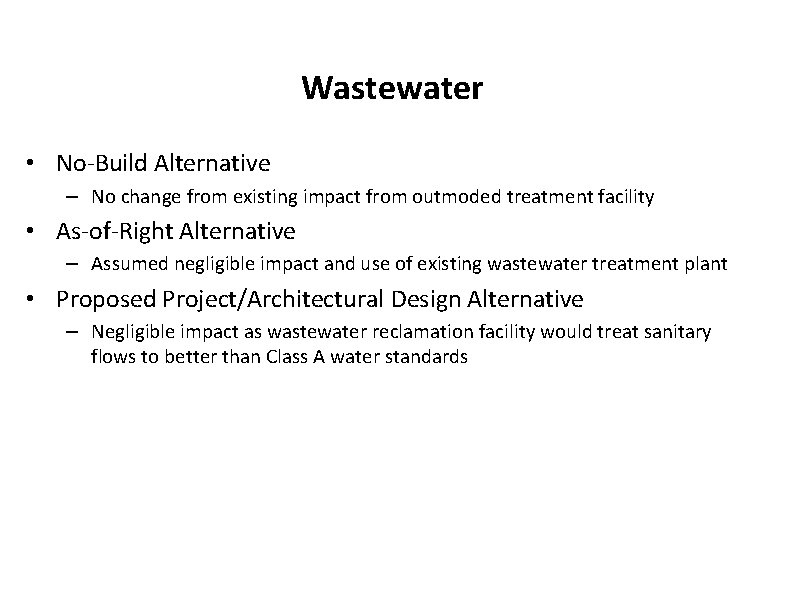 Wastewater

• No-Build Alternative
  – No change from existing impact from outmoded treatment facility
• As-of-Right Alternative
  – Assumed negligible impact and use of existing wastewater treatment plant
• Proposed Project/Architectural Design Alternative
  – Negligible impact as wastewater reclamation facility would treat sanitary flows to better than Class A water standards